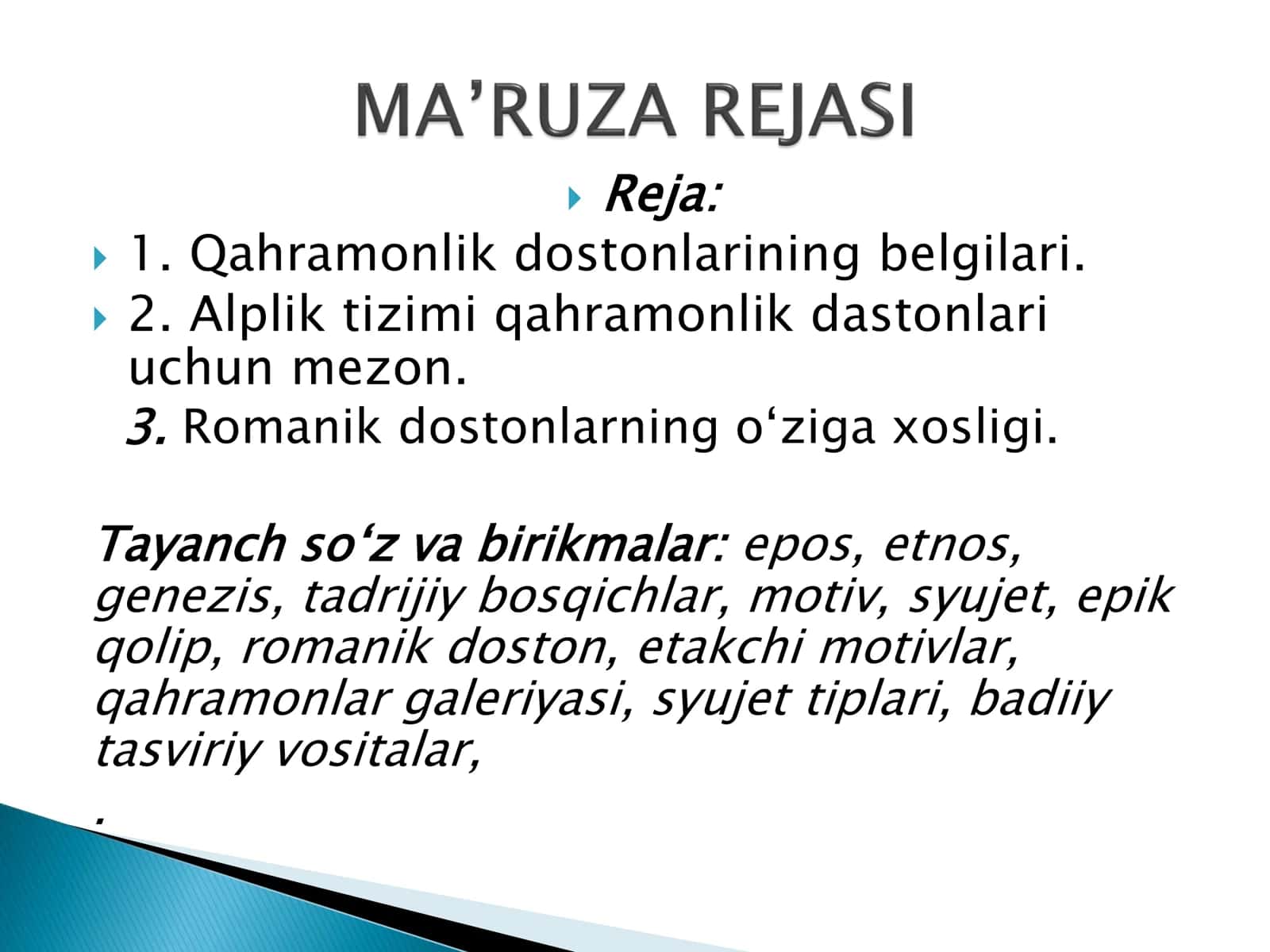 MA’RUZA REJASI

Reja:

1. Qahramonlik dostonlarining belgilari.

2. Alplik tizimi qahramonlik dastonlari uchun mezon.

3. Romanik dostonlarning o‘ziga xosligi.

Tayanch so‘z va birikmalar: epos, etnos, genezis, tadrijiy bosqichlar, motiv, syujet, epik qolip, romanik doston, etakchi motivlar, qahramonlar galeriyasi, syujet tiplari, badiiy tasviriy vositalar,

.